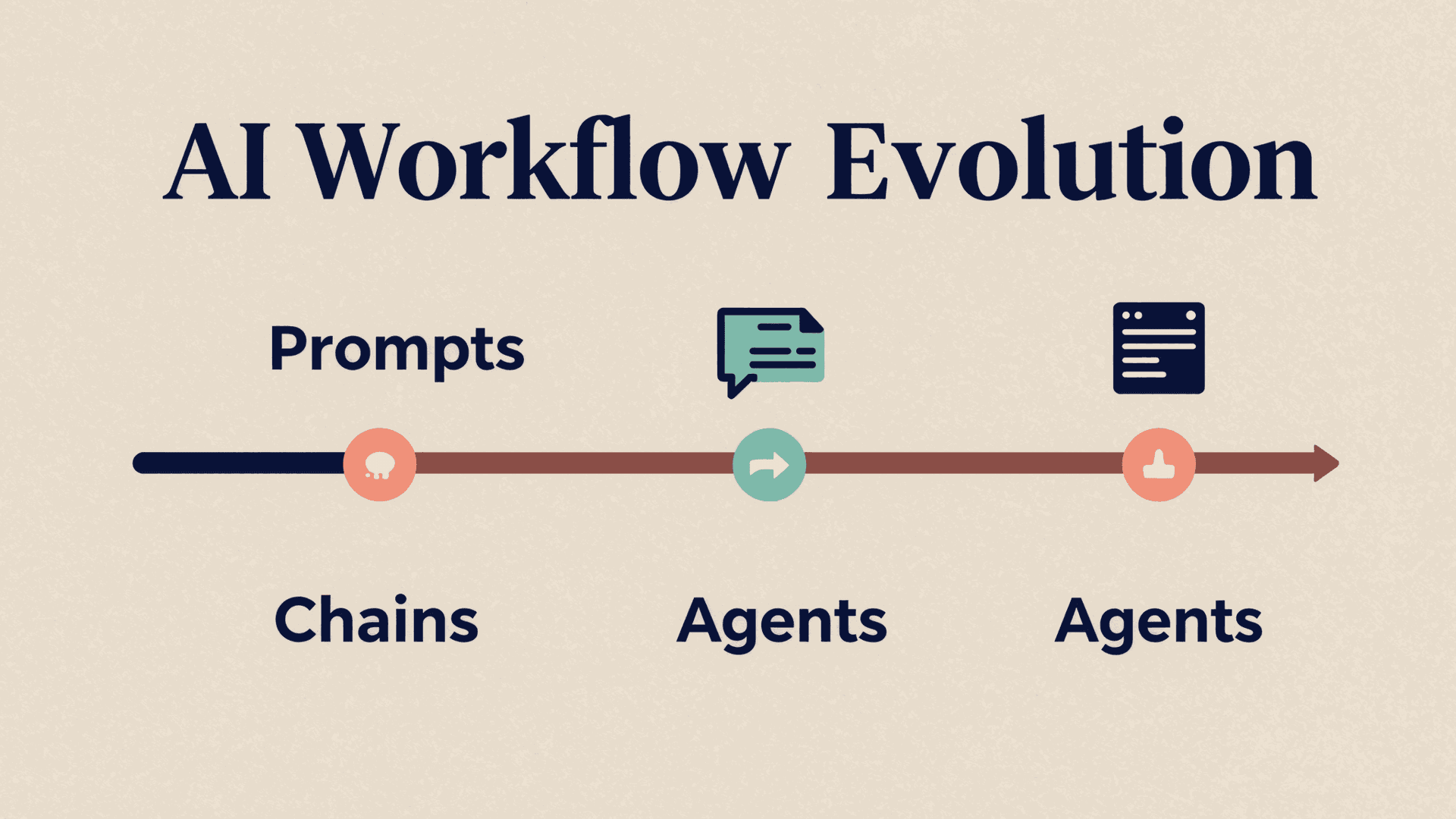 AI Workflow Evolution

Prompts

Chains

Agents

Agents